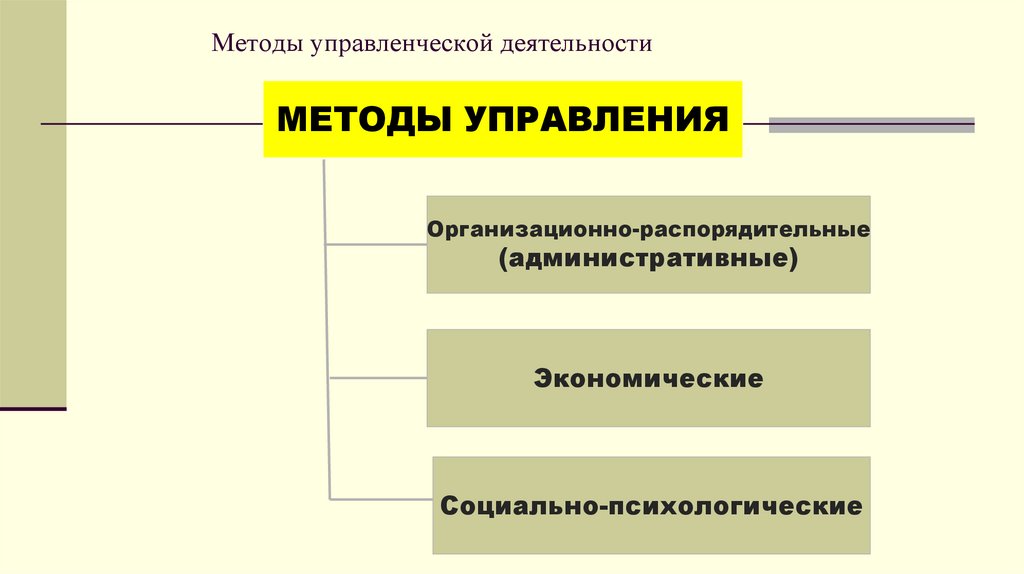 Методы управленческой деятельности

МЕТОДЫ УПРАВЛЕНИЯ

Организационно-распорядительные (административные)

Экономические

Социально-психологические